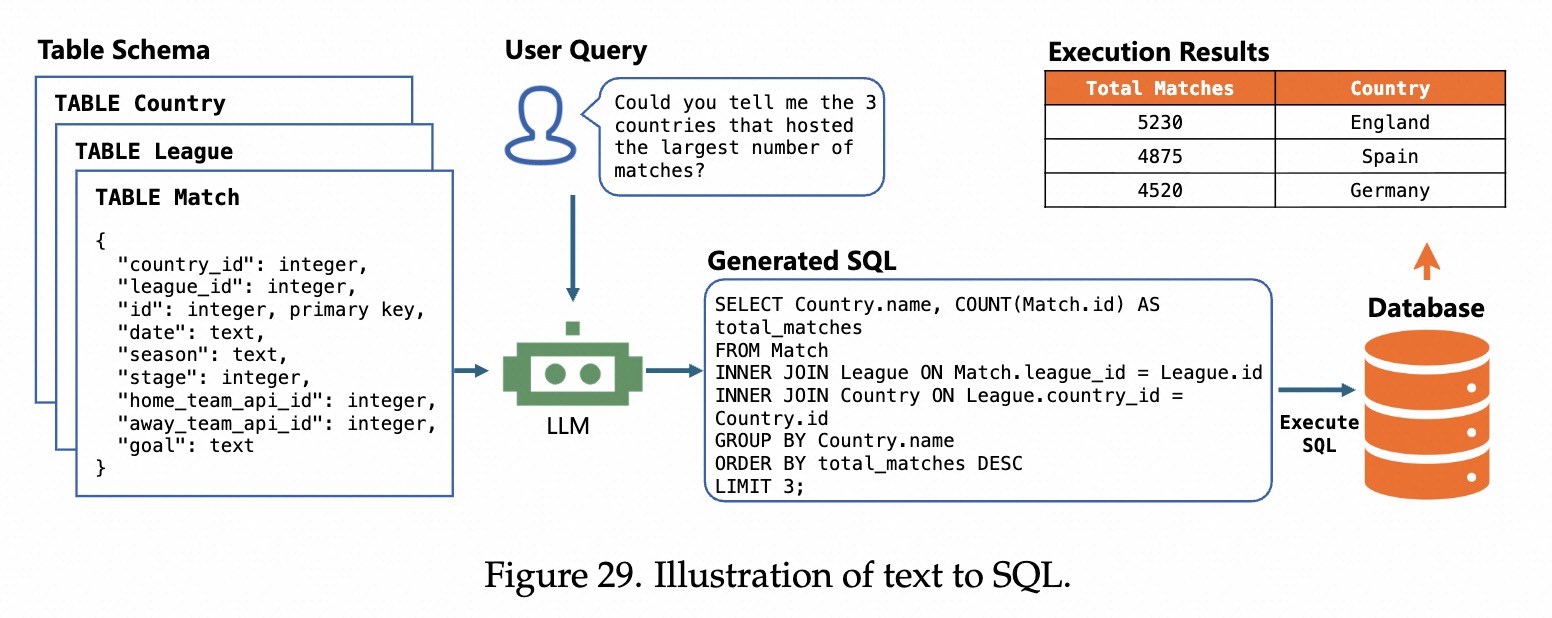 Table Schema

TABLE Country

TABLE League

TABLE Match

{
"country_id": integer,
"league_id": integer,
"id": integer, primary key,
"date": text,
"season": text,
"stage": integer,
"home_team_api_id": integer,
"away_team_api_id": integer,
"goal": text
}

User Query

Could you tell me the 3 countries that hosted the largest number of matches?

LLM

Generated SQL

SELECT Country.name, COUNT(Match.id) AS total_matches
FROM Match
INNER JOIN League ON Match.league_id = League.id
INNER JOIN Country ON League.country_id = Country.id
GROUP BY Country.name
ORDER BY total_matches DESC
LIMIT 3;

Execute SQL

Database

Execution Results

| Total Matches | Country |
|---|---|
| 5230 | England |
| 4875 | Spain |
| 4520 | Germany |

Figure 29. Illustration of text to SQL.